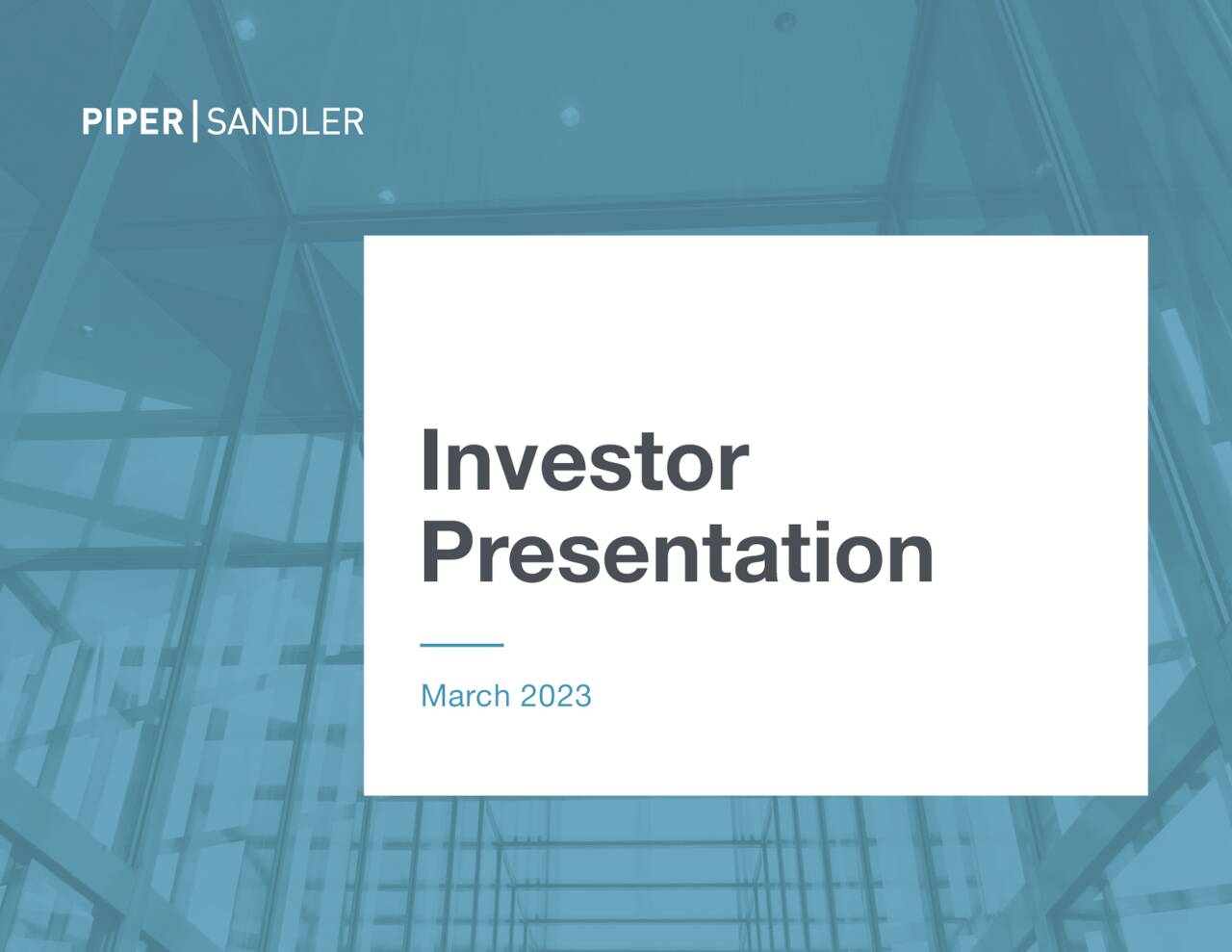 PIPER | SANDLER

Investor Presentation

March 2023